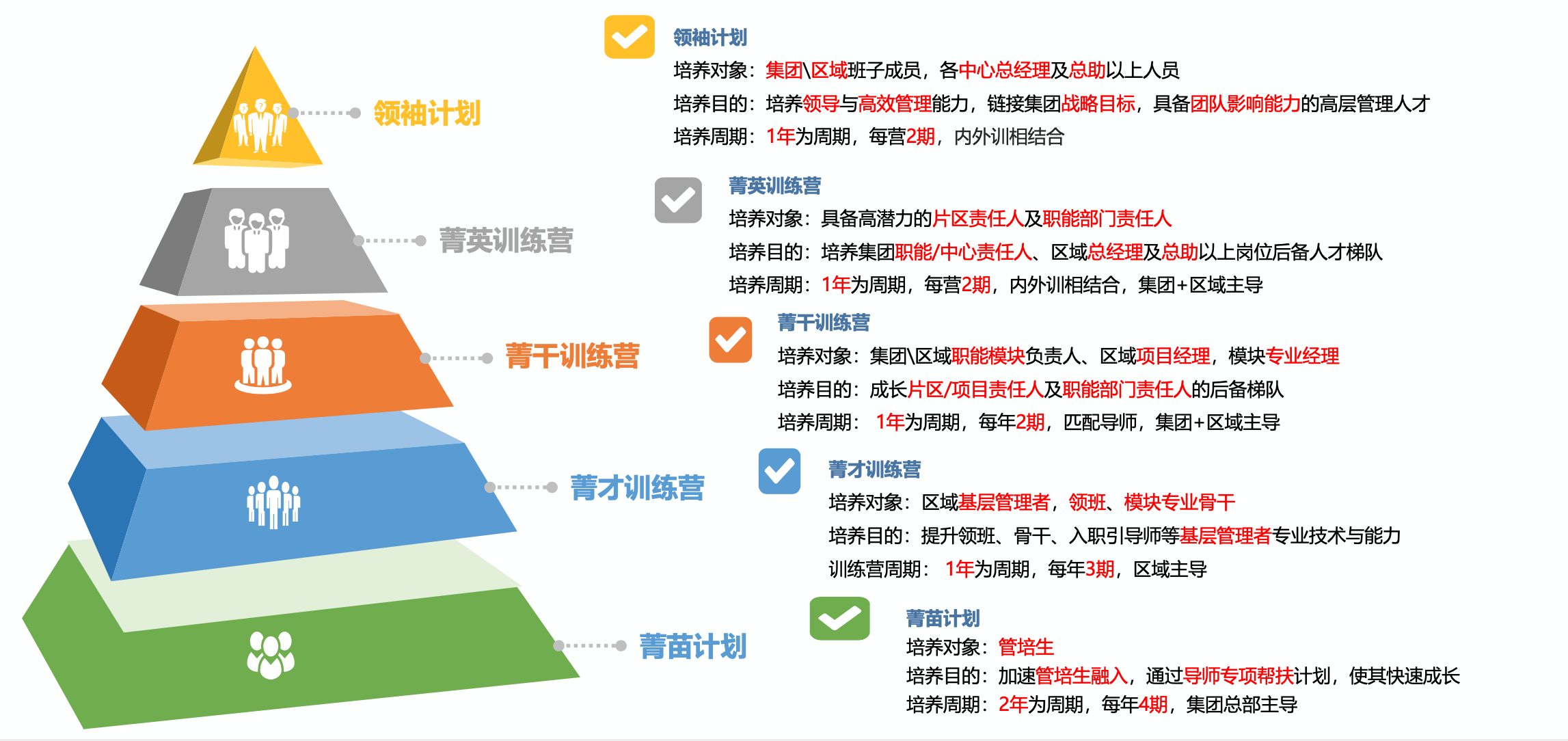 领袖计划

菁英训练营

菁干训练营

菁才训练营

菁苗计划

领袖计划
培养对象：集团\区域班子成员，各中心总经理及总助以上人员
培养目的：培养领导与高效管理能力，链接集团战略目标，具备团队影响能力的高层管理人才
培养周期：1年为周期，每营2期，内外训相结合

菁英训练营
培养对象：具备高潜力的片区责任人及职能部门责任人
培养目的：培养集团职能/中心责任人、区域总经理及总助以上岗位后备人才梯队
培养周期：1年为周期，每营2期，内外训相结合，集团+区域主导

菁干训练营
培养对象：集团\区域职能模块负责人、区域项目经理，模块专业经理
培养目的：成长片区/项目责任人及职能部门责任人的后备梯队
培养周期： 1年为周期，每年2期，匹配导师，集团+区域主导

菁才训练营
培养对象：区域基层管理者，领班、模块专业骨干
培养目的：提升领班、骨干、入职引导师等基层管理者专业技术与能力
训练营周期： 1年为周期，每年3期，区域主导

菁苗计划
培养对象：管培生
培养目的：加速管培生融入，通过导师专项帮扶计划，使其快速成长
培养周期：2年为周期，每年4期，集团总部主导